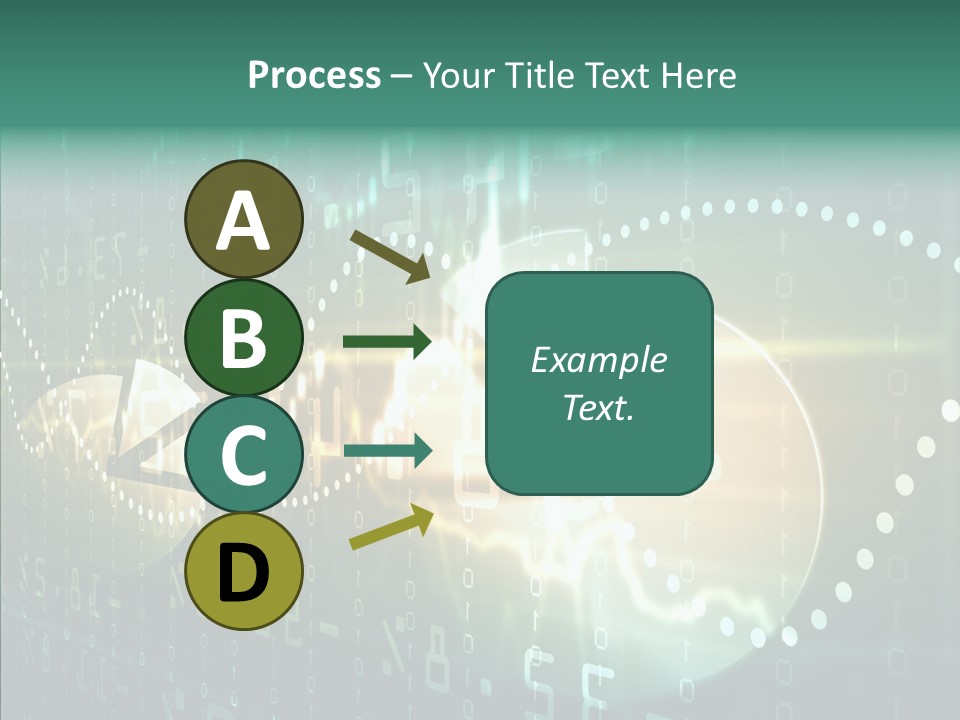 Process – Your Title Text Here

A

B

C

D

Example Text.